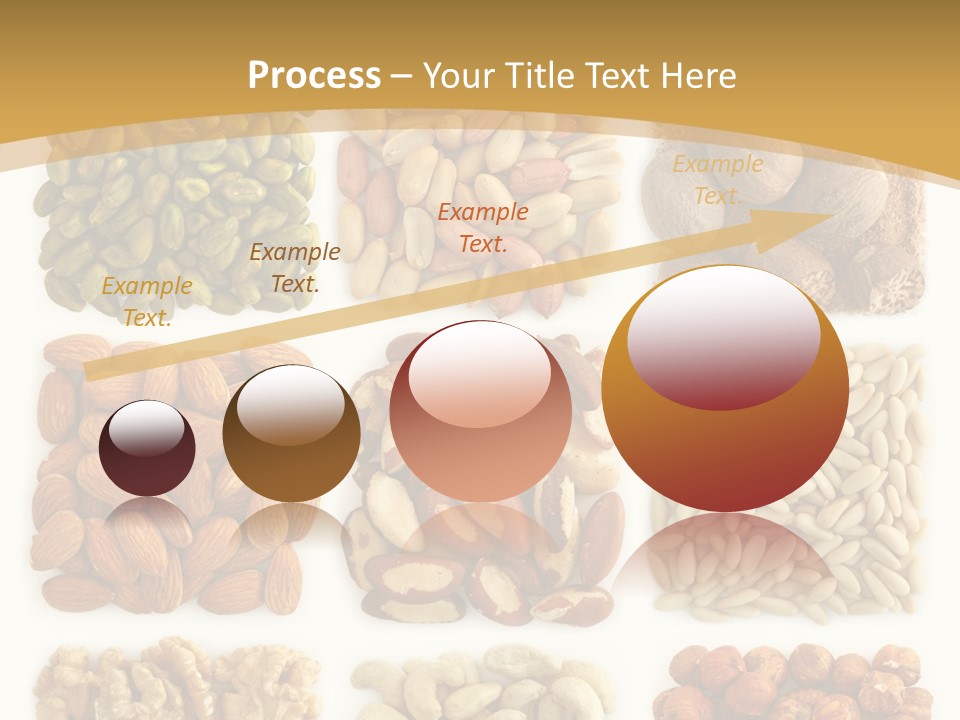 Process – Your Title Text Here

Example Text.

Example Text.

Example Text.

Example Text.